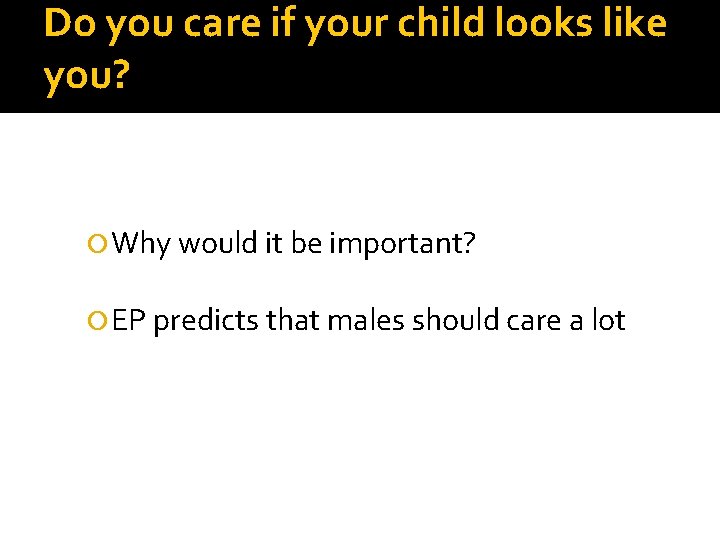 Do you care if your child looks like you?

Why would it be important?

EP predicts that males should care a lot